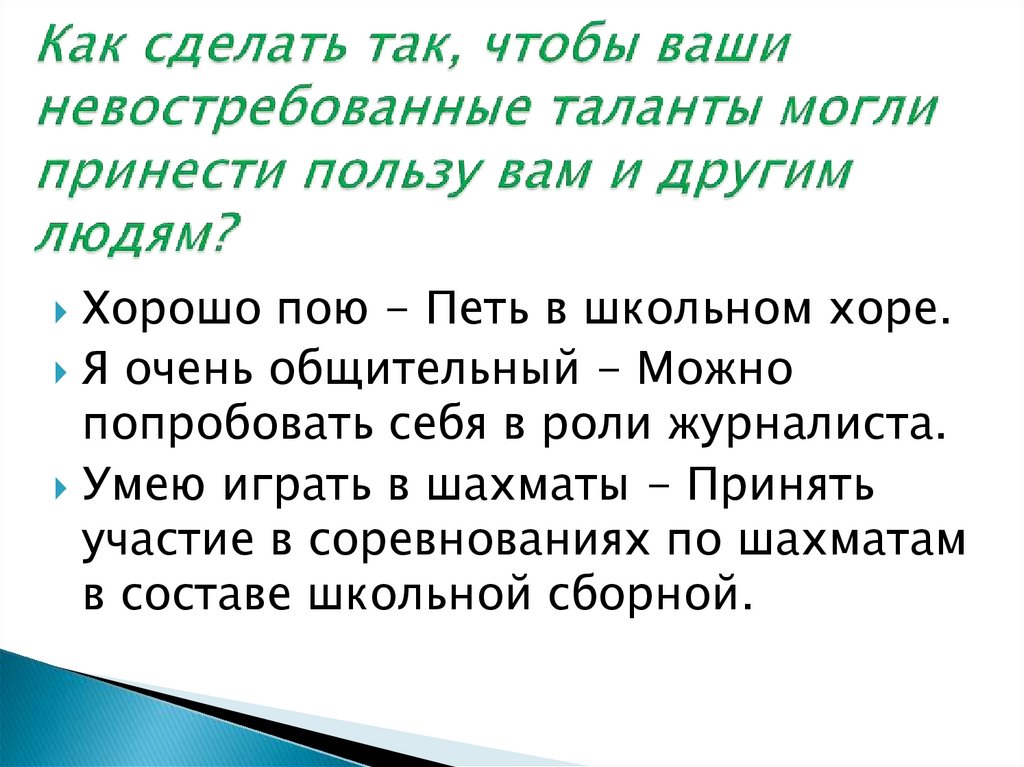 Как сделать так, чтобы ваши невостребованные таланты могли принести пользу вам и другим людям?

Хорошо пою – Петь в школьном хоре.

Я очень общительный – Можно попробовать себя в роли журналиста.

Умею играть в шахматы – Принять участие в соревнованиях по шахматам в составе школьной сборной.